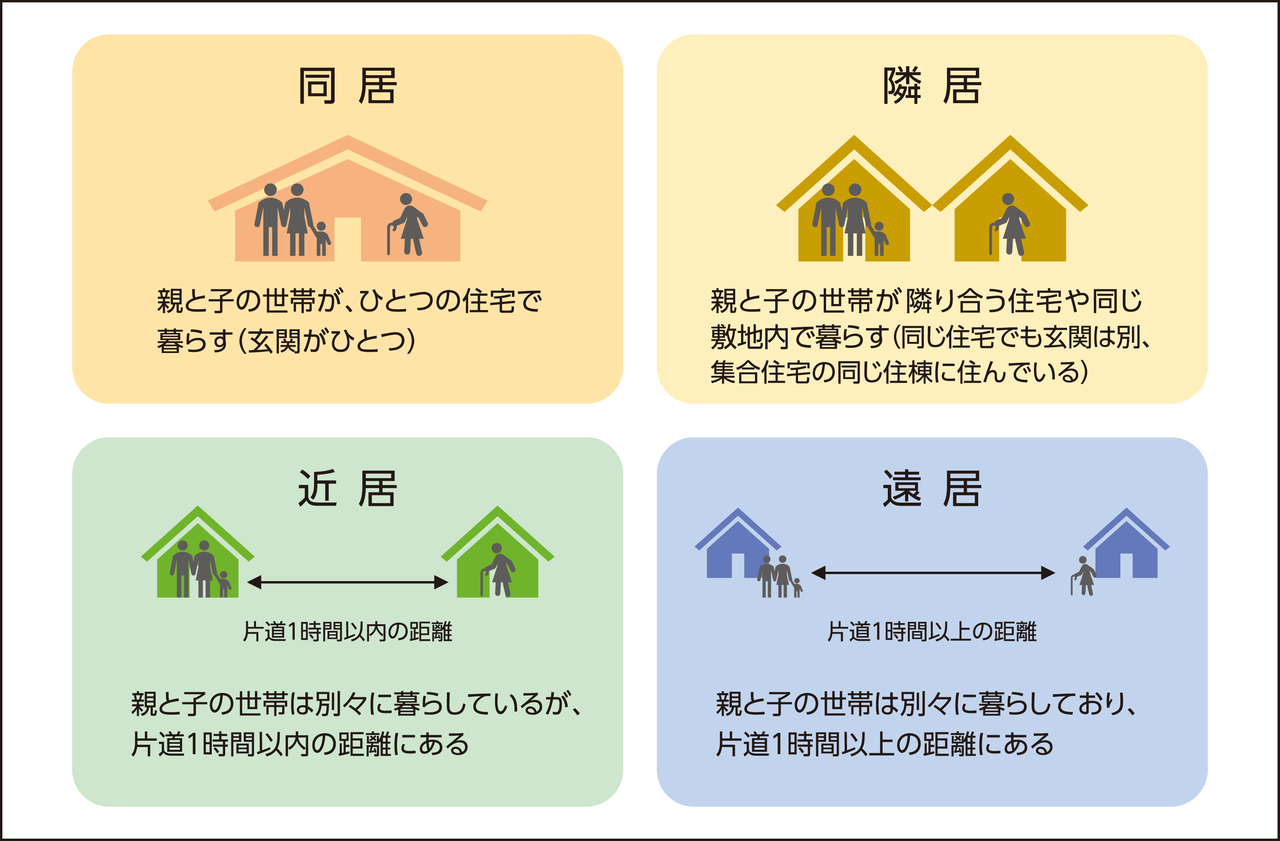 同居

親と子の世帯が、ひとつの住宅で暮らす（玄関がひとつ）

隣居

親と子の世帯が隣り合う住宅や同じ敷地内で暮らす（同じ住宅でも玄関は別、集合住宅の同じ住棟に住んでいる）

近居

片道1時間以内の距離

親と子の世帯は別々に暮らしているが、片道1時間以内の距離にある

遠居

片道1時間以上の距離

親と子の世帯は別々に暮らしており、片道1時間以上の距離にある